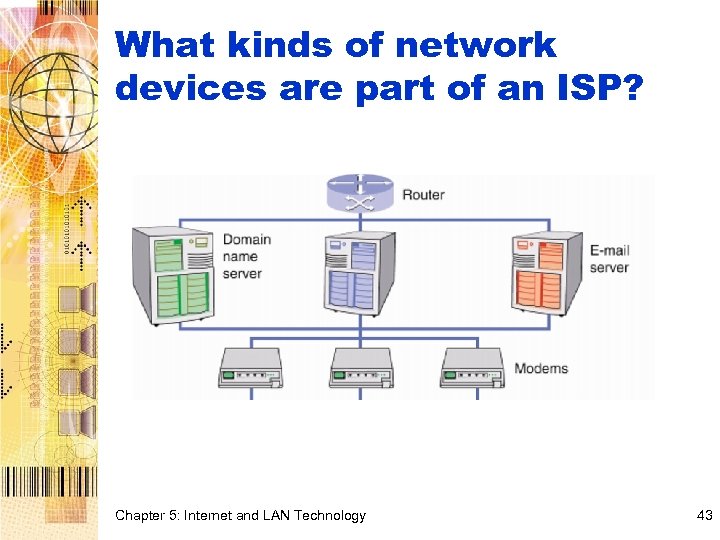 What kinds of network devices are part of an ISP?

Router

Domain name server

E-mail server

Modems

Chapter 5: Internet and LAN Technology

43